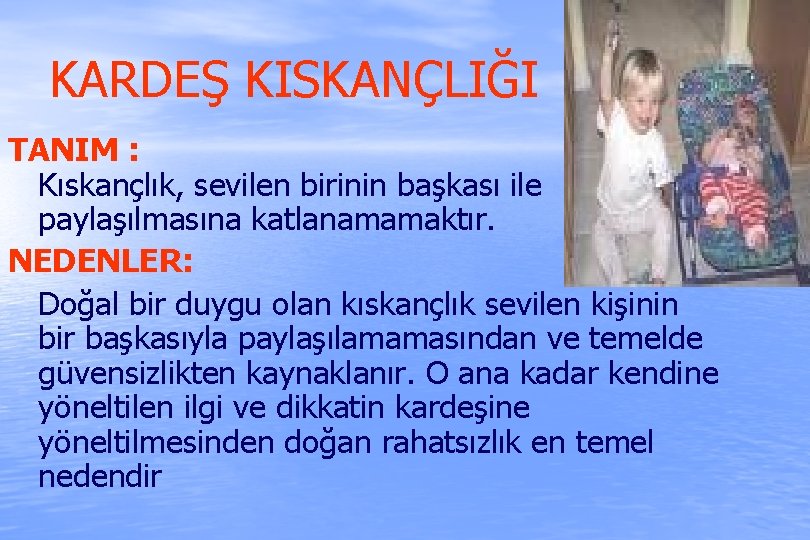 KARDEŞ KISKANÇLIĞI

TANIM :

Kıskançlık, sevilen birinin başkası ile paylaşılmasına katlanamamaktır.

NEDENLER:

Doğal bir duygu olan kıskançlık sevilen kişinin bir başkasıyla paylaşılamamasından ve temelde güvensizlikten kaynaklanır. O ana kadar kendine yöneltilen ilgi ve dikkatin kardeşine yöneltilmesinden doğan rahatsızlık en temel nedendir